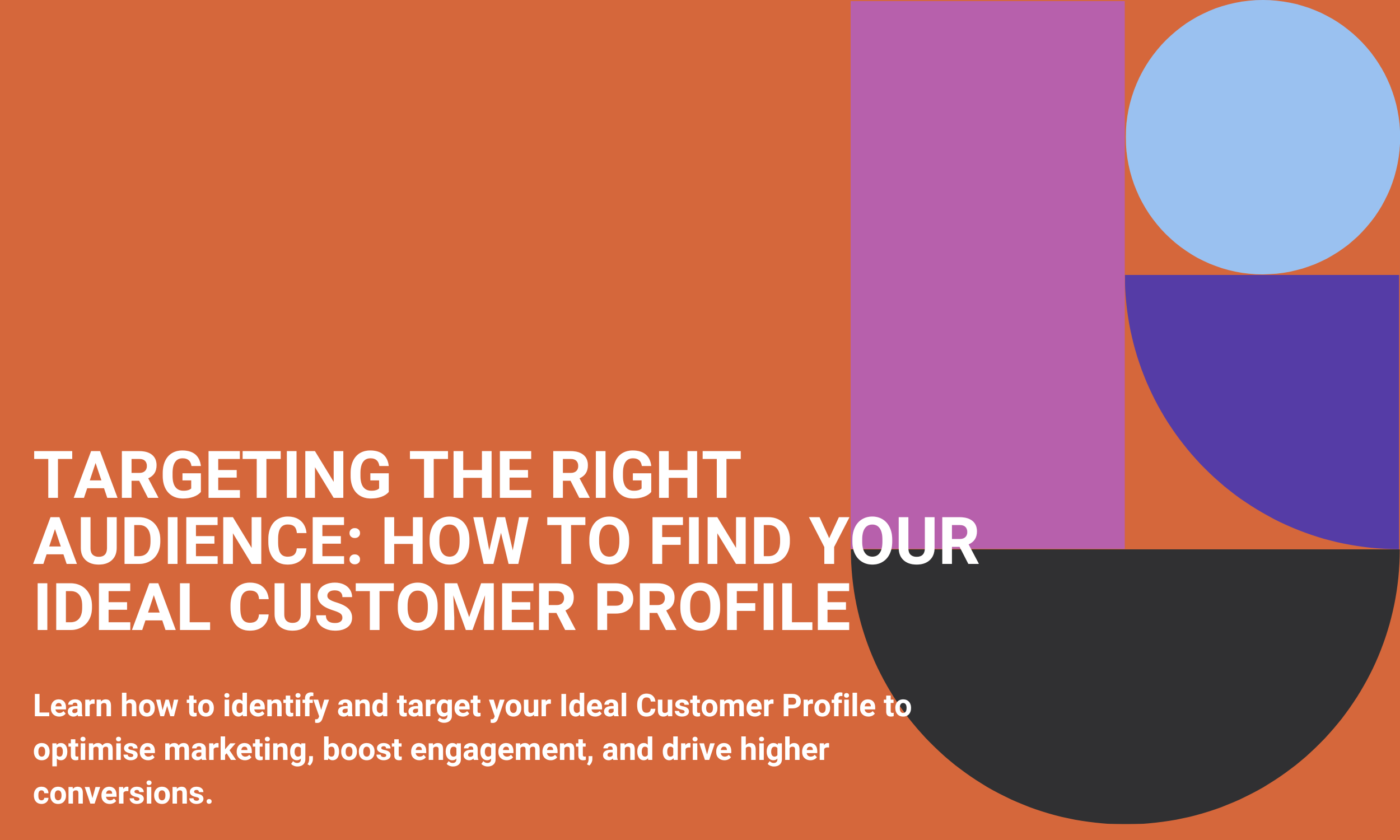 TARGETING THE RIGHT AUDIENCE: HOW TO FIND YOUR IDEAL CUSTOMER PROFILE

Learn how to identify and target your Ideal Customer Profile to optimise marketing, boost engagement, and drive higher conversions.